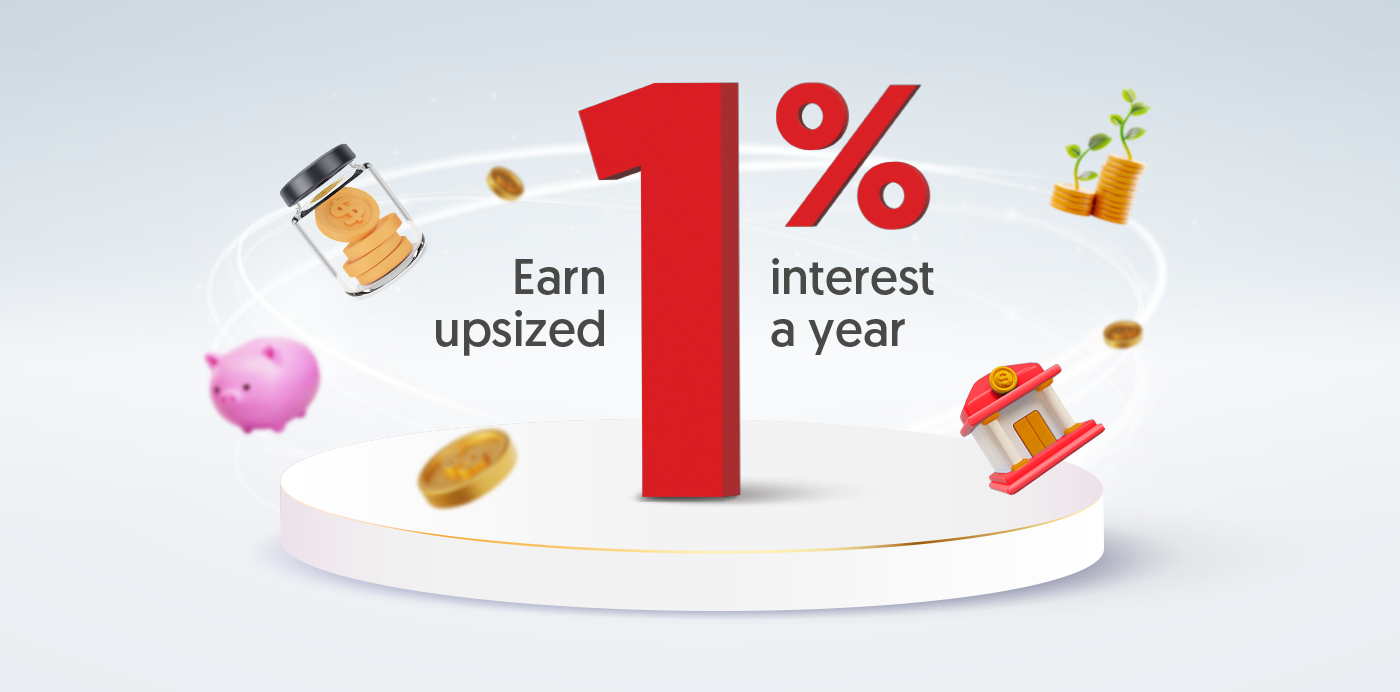 Earn upsized 1% interest a year